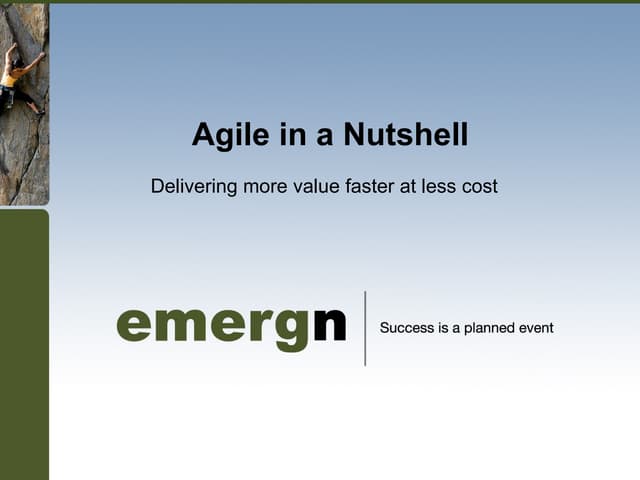 Agile in a Nutshell

Delivering more value faster at less cost

emergn

Success is a planned event